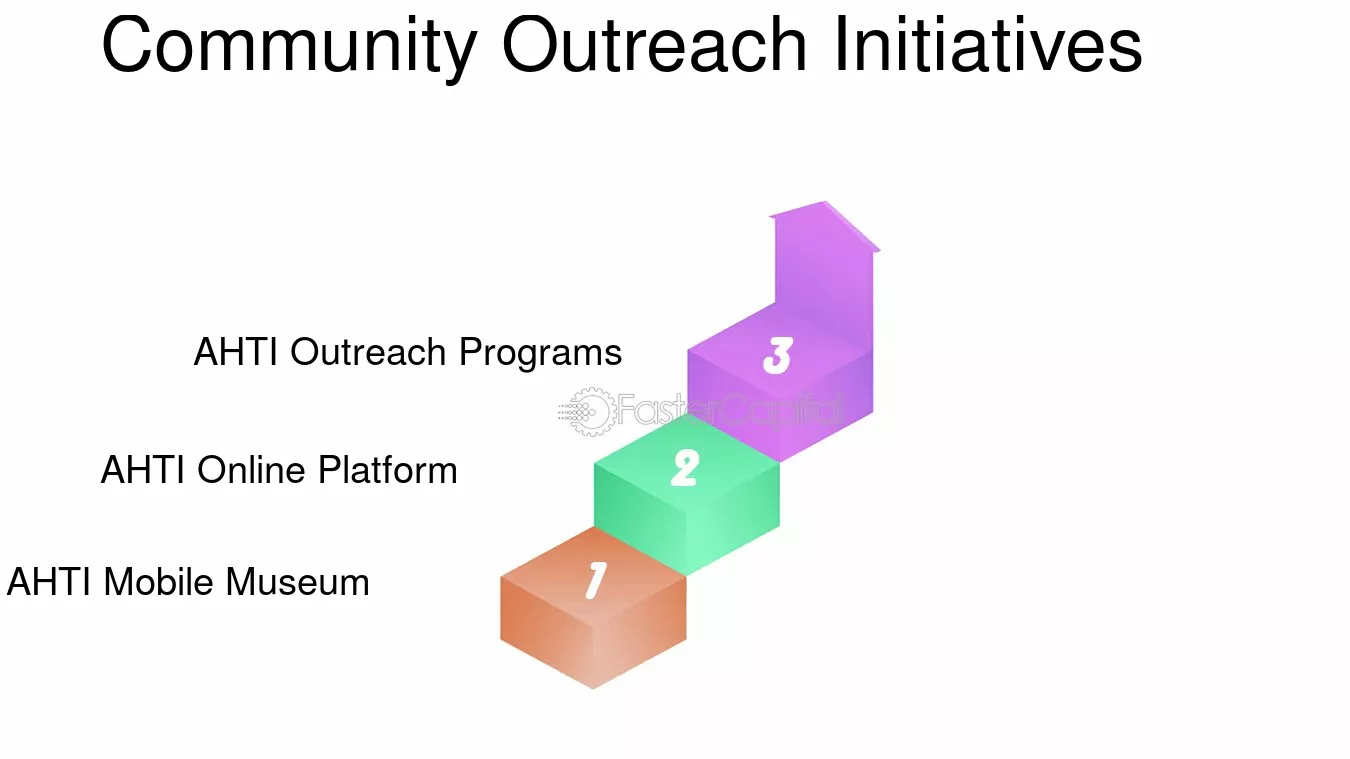 Community Outreach Initiatives

AHTI Outreach Programs

3

FasterCapital

AHTI Online Platform

2

AHTI Mobile Museum

1